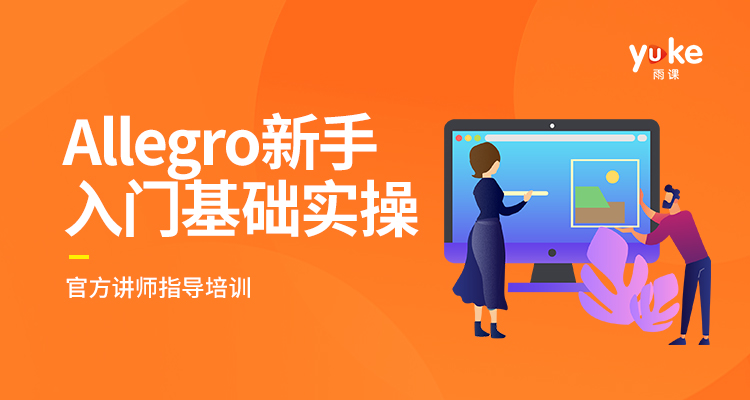 yuke
雨课

Allegro新手入门基础实操

官方讲师指导培训